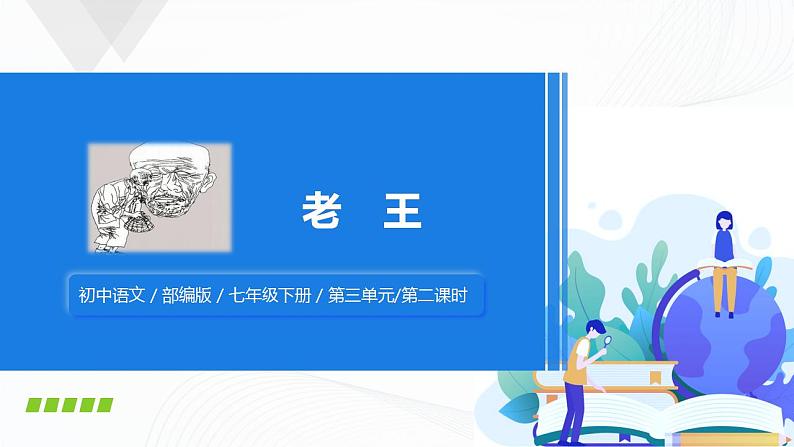 老　王

初中语文 / 部编版 / 七年级下册 / 第三单元/第二课时